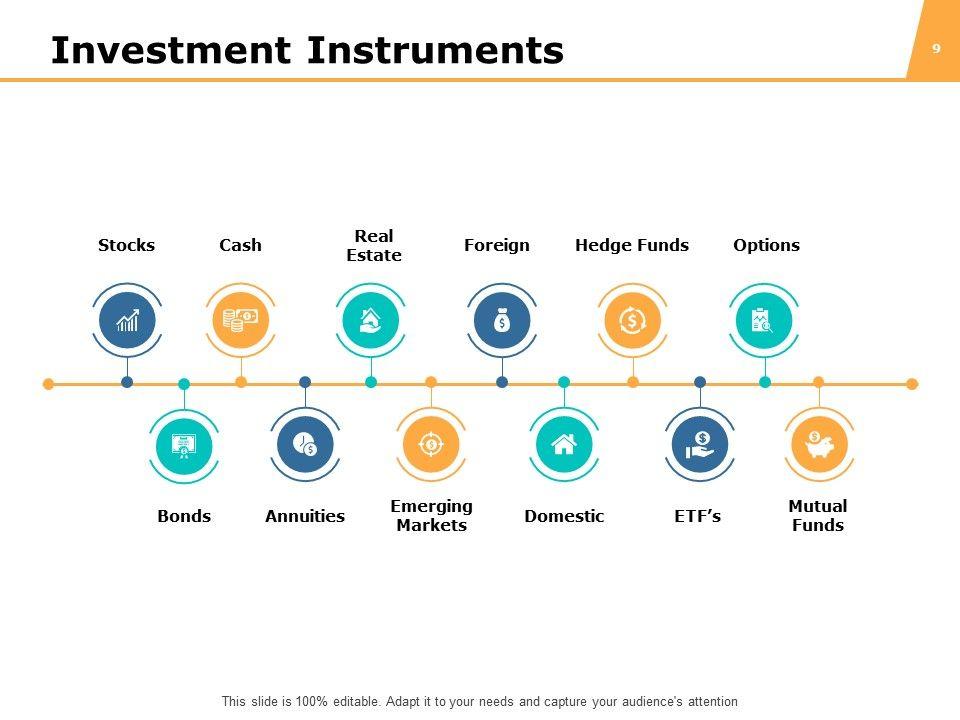 Investment Instruments

9

Stocks

Cash

Real Estate

Foreign

Hedge Funds

Options

Bonds

Annuities

Emerging Markets

Domestic

ETF's

Mutual Funds

This slide is 100% editable. Adapt it to your needs and capture your audience's attention